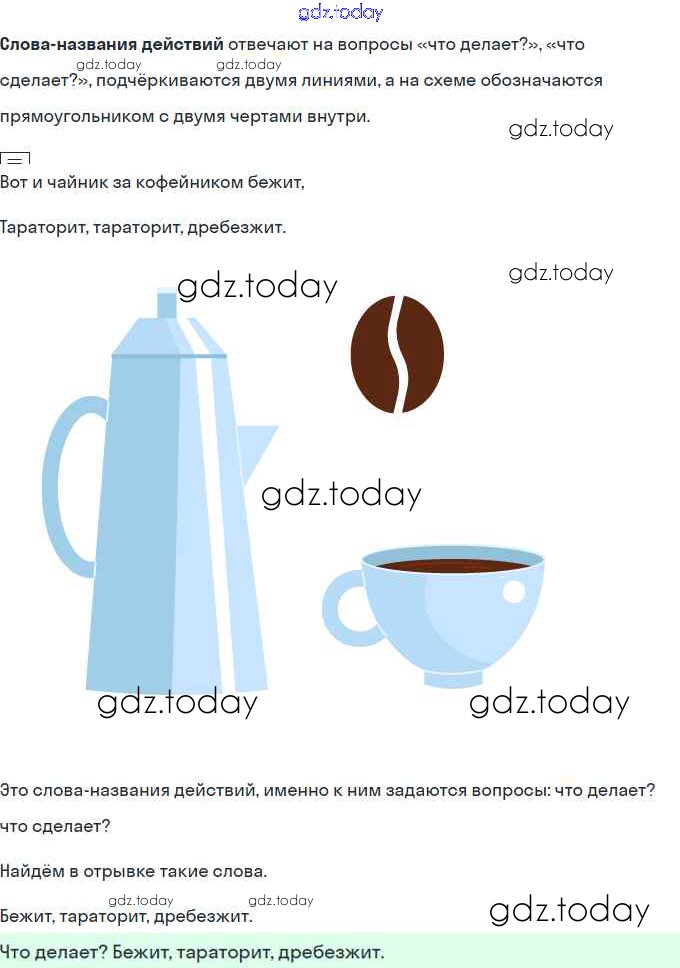 gdz.today

Слова-названия действий отвечают на вопросы «что делает?», «что сделает?», подчёркиваются двумя линиями, а на схеме обозначаются прямоугольником с двумя чертами внутри.

gdz.today gdz.today gdz.today

Вот и чайник за кофейником бежит,

Тараторит, тараторит, дребезжит.

gdz.today gdz.today gdz.today gdz.today gdz.today

Это слова-названия действий, именно к ним задаются вопросы: что делает? что сделает?

Найдём в отрывке такие слова.

gdz.today gdz.today

Бежит, тараторит, дребезжит.

gdz.today

Что делает? Бежит, тараторит, дребезжит.